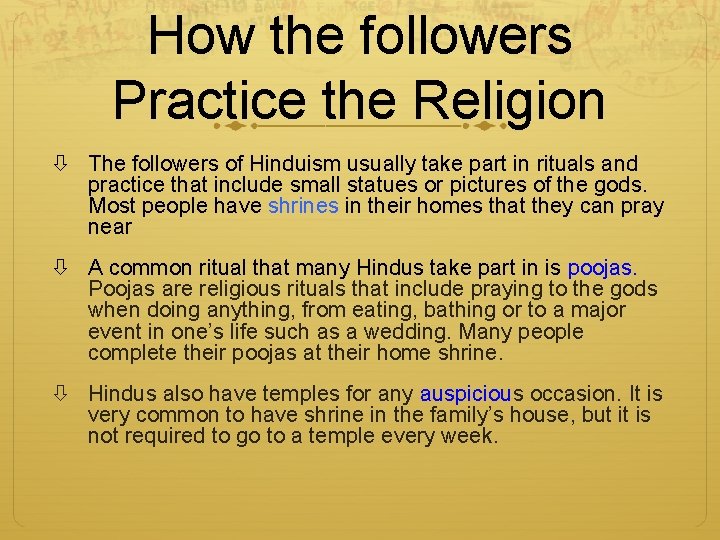 How the followers Practice the Religion

⇩ The followers of Hinduism usually take part in rituals and practice that include small statues or pictures of the gods. Most people have shrines in their homes that they can pray near

⇩ A common ritual that many Hindus take part in is poojas. Poojas are religious rituals that include praying to the gods when doing anything, from eating, bathing or to a major event in one's life such as a wedding. Many people complete their poojas at their home shrine.

⇩ Hindus also have temples for any auspicious occasion. It is very common to have shrine in the family's house, but it is not required to go to a temple every week.